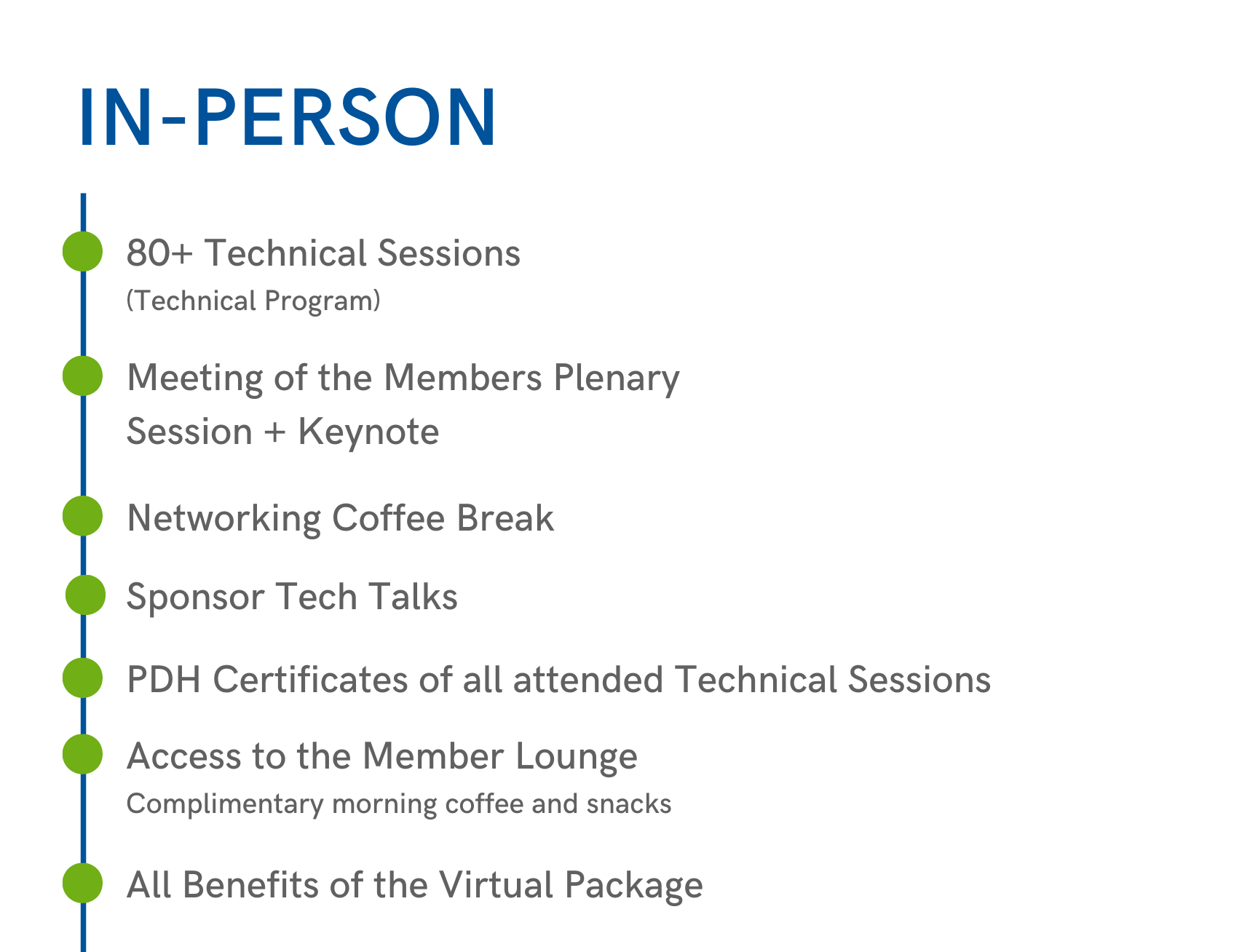 IN-PERSON

80+ Technical Sessions
(Technical Program)

Meeting of the Members Plenary Session + Keynote

Networking Coffee Break

Sponsor Tech Talks

PDH Certificates of all attended Technical Sessions

Access to the Member Lounge
Complimentary morning coffee and snacks

All Benefits of the Virtual Package